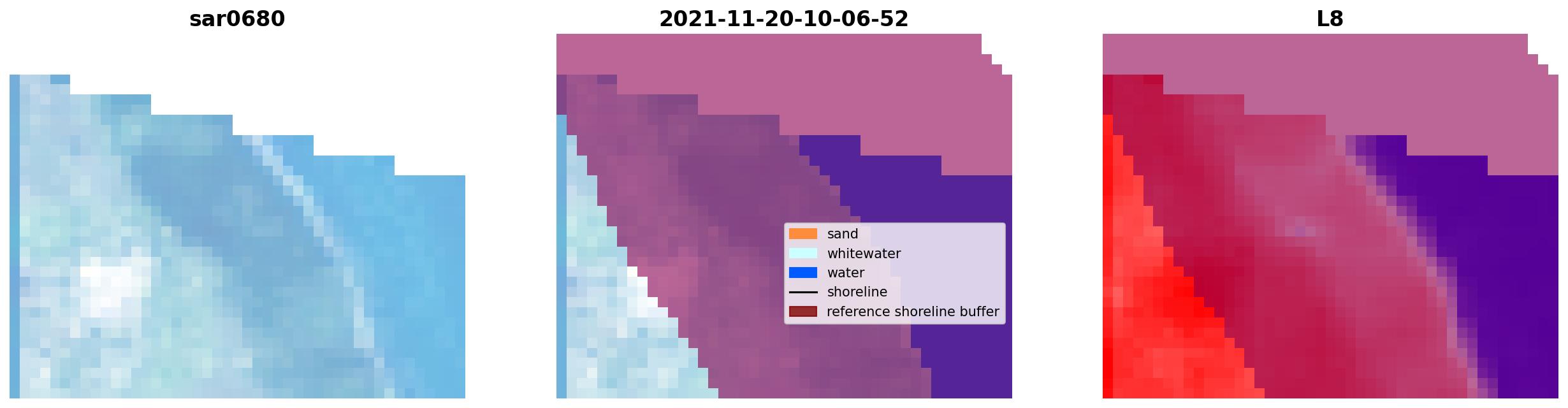 sar0680

2021-11-20-10-06-52

sand
whitewater
water
shoreline
reference shoreline buffer

L8